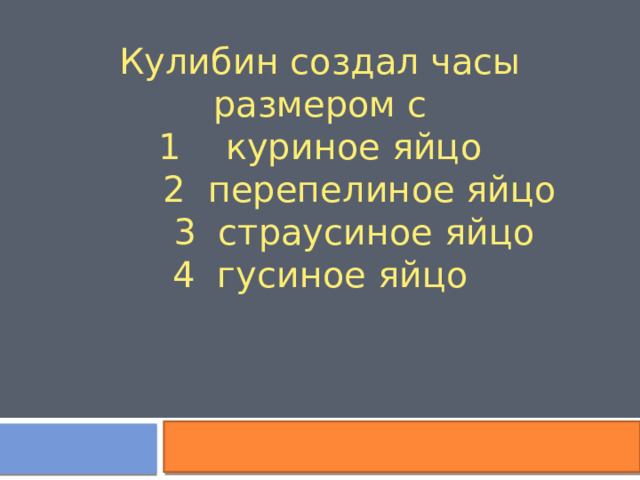 Кулибин создал часы размером с

1 куриное яйцо

2 перепелиное яйцо

3 страусиное яйцо

4 гусиное яйцо